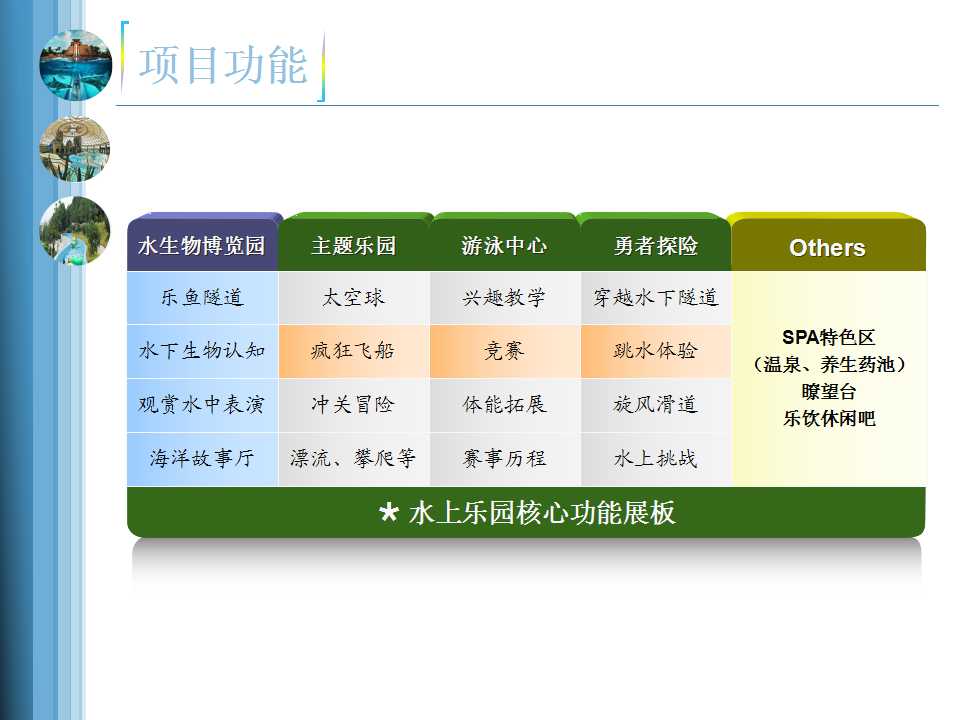 项目功能

| 水生物博览园 | 主题乐园 | 游泳中心 | 勇者探险 | Others |
|---|---|---|---|---|
| 乐鱼隧道 | 太空球 | 兴趣教学 | 穿越水下隧道 | SPA特色区 （温泉、养生药池） 瞭望台 乐饮休闲吧 |
| 水下生物认知 | 疯狂飞船 | 竞赛 | 跳水体验 | |
| 观赏水中表演 | 冲关冒险 | 体能拓展 | 旋风滑道 | |
| 海洋故事厅 | 漂流、攀爬等 | 赛事历程 | 水上挑战 | |

★ 水上乐园核心功能展板